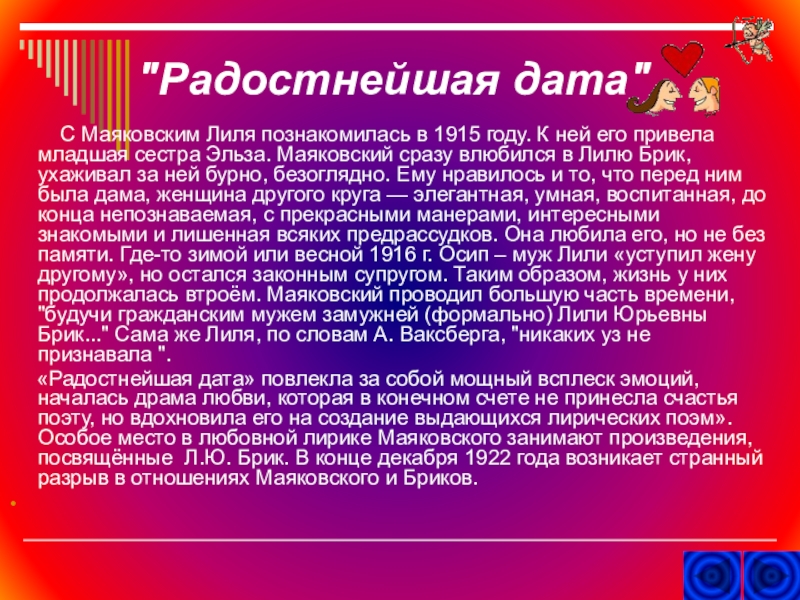 "Радостнейшая дата"

С Маяковским Лиля познакомилась в 1915 году. К ней его привела младшая сестра Эльза. Маяковский сразу влюбился в Лилю Брик, ухаживал за ней бурно, безоглядно. Ему нравилось и то, что перед ним была дама, женщина другого круга — элегантная, умная, воспитанная, до конца непознаваемая, с прекрасными манерами, интересными знакомыми и лишенная всяких предрассудков. Она любила его, но не без памяти. Где-то зимой или весной 1916 г. Осип – муж Лили «уступил жену другому», но остался законным супругом. Таким образом, жизнь у них продолжалась втроём. Маяковский проводил большую часть времени, "будучи гражданским мужем замужней (формально) Лили Юрьевны Брик..." Сама же Лиля, по словам А. Ваксберга, "никаких уз не признавала ".

«Радостнейшая дата» повлекла за собой мощный всплеск эмоций, началась драма любви, которая в конечном счете не принесла счастья поэту, но вдохновила его на создание выдающихся лирических поэм». Особое место в любовной лирике Маяковского занимают произведения, посвящённые Л.Ю. Брик. В конце декабря 1922 года возникает странный разрыв в отношениях Маяковского и Бриков.